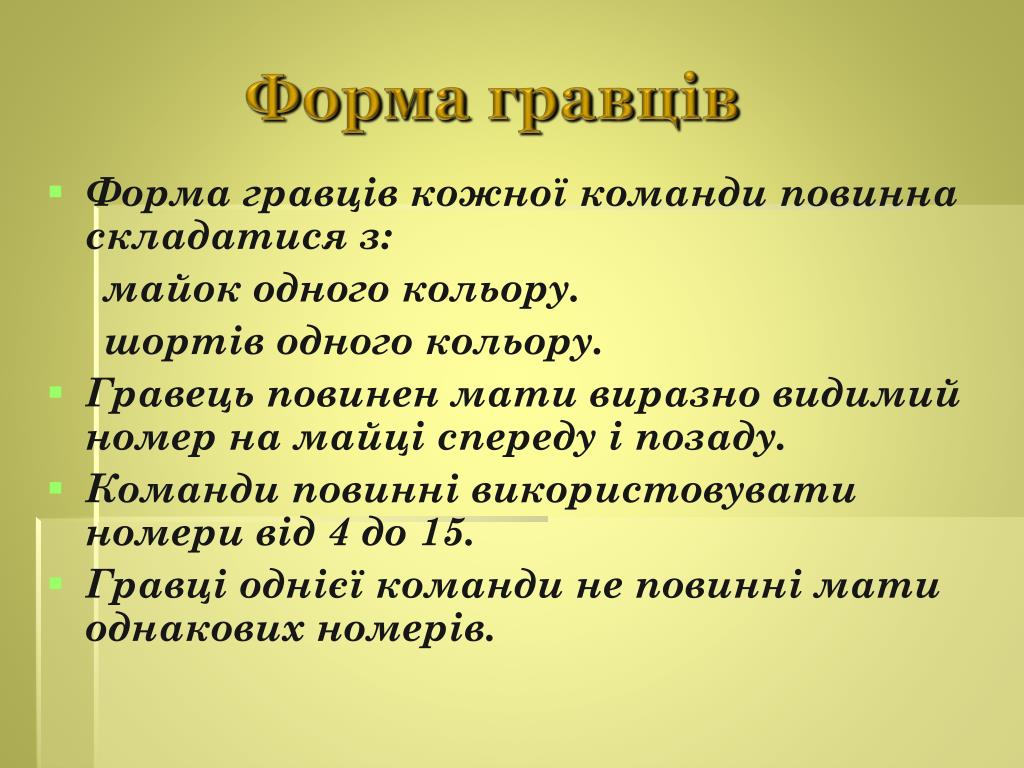 Форма гравців

Форма гравців кожної команди повинна складатися з:

майок одного кольору.

шортів одного кольору.

Гравець повинен мати виразно видимий номер на майці спереду і позаду.

Команди повинні використовувати номери від 4 до 15.

Гравці однієї команди не повинні мати однакових номерів.